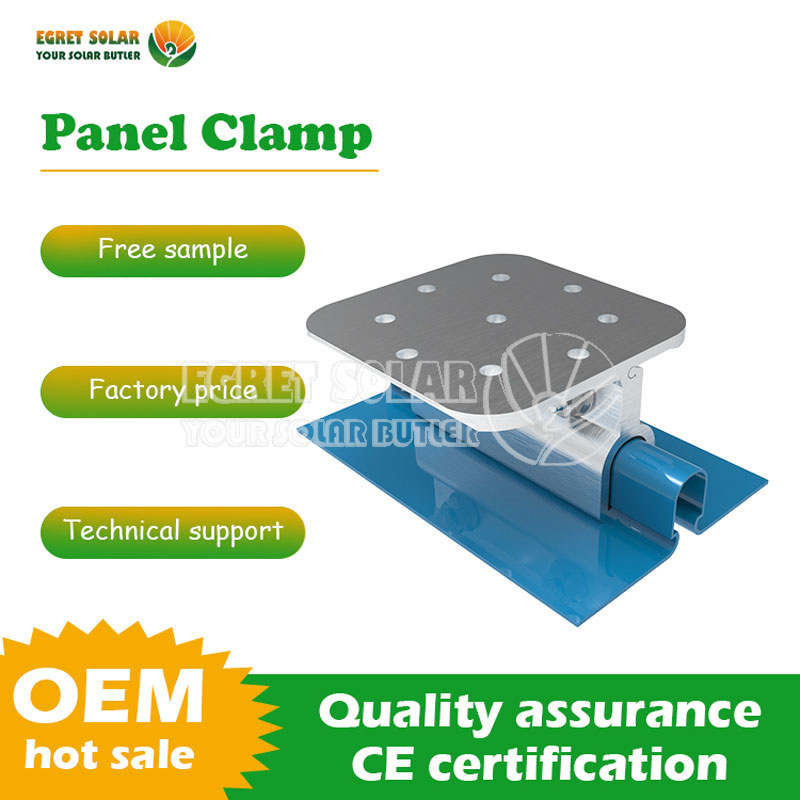 EGRET SOLAR
YOUR SOLAR BUTLER

Panel Clamp

Free sample

Factory price

Technical support

EGRET SOLAR
YOUR SOLAR BUTLER

OEM
hot sale

Quality assurance
CE certification